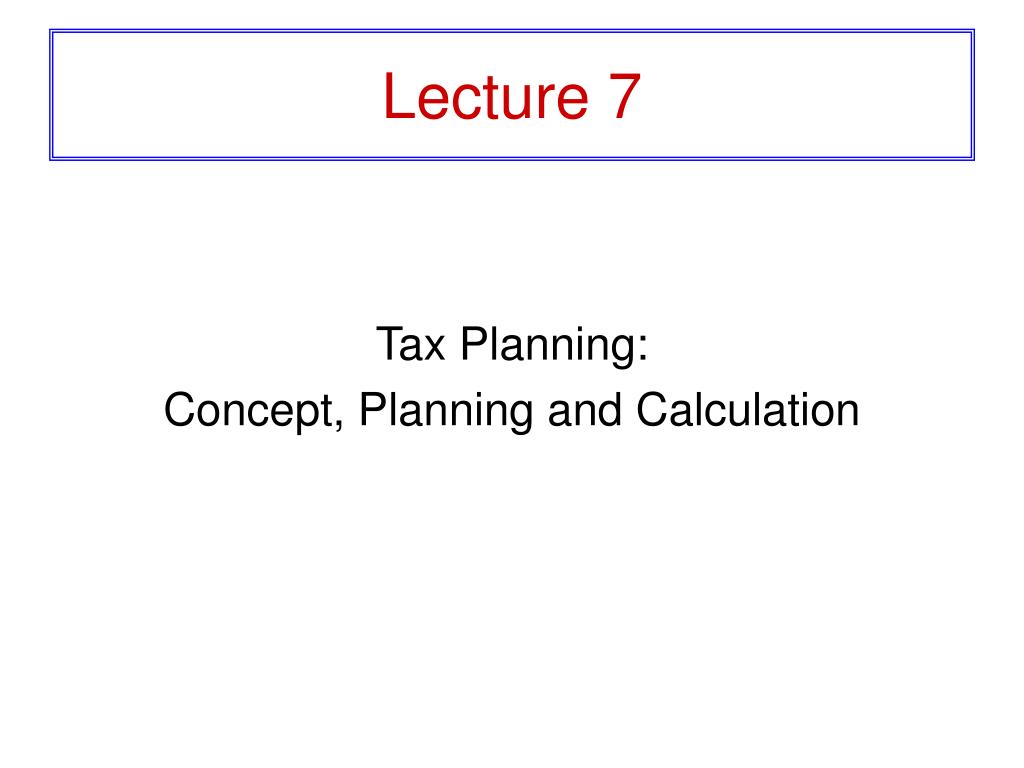 Lecture 7

Tax Planning:
Concept, Planning and Calculation